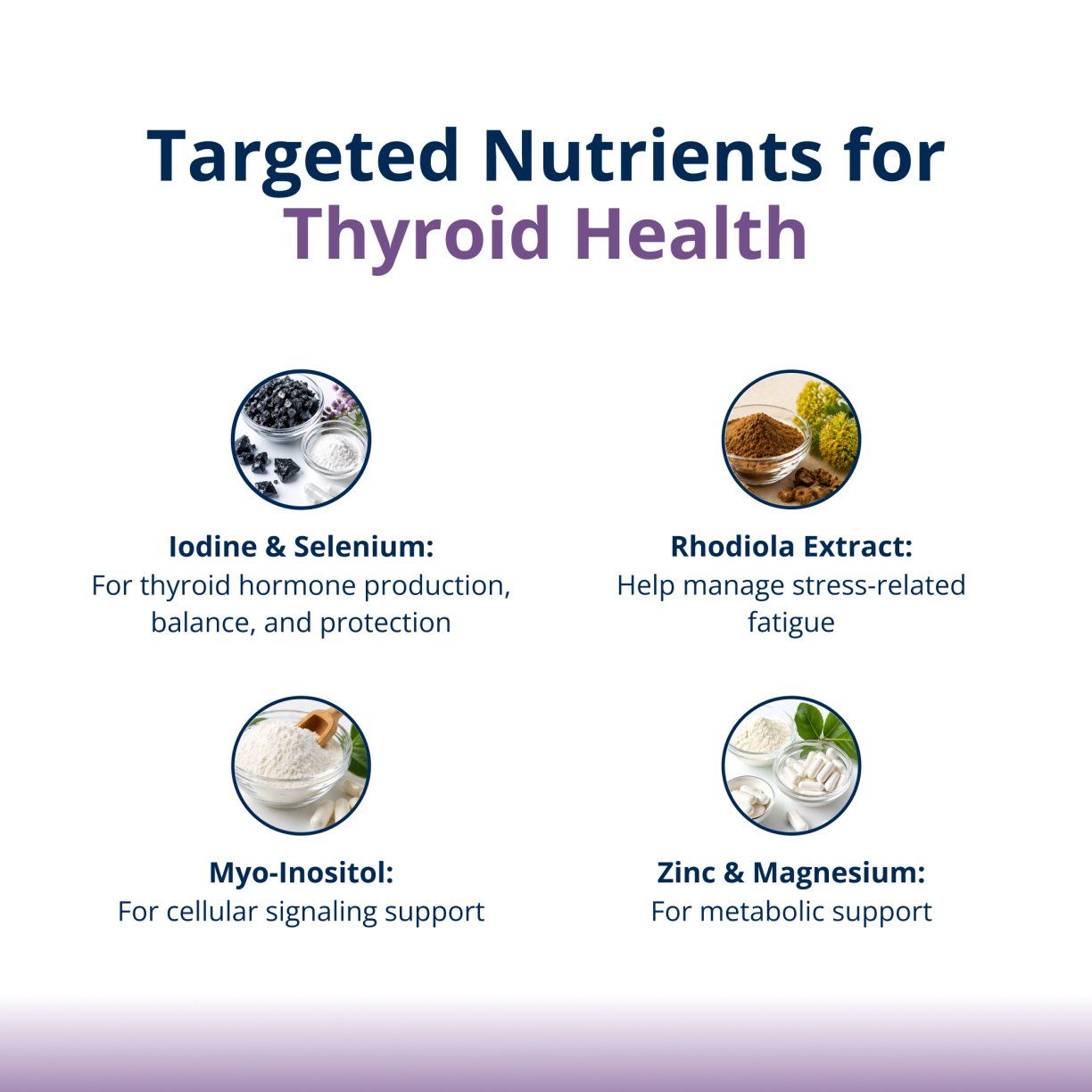 Targeted Nutrients for
Thyroid Health

Iodine & Selenium:
For thyroid hormone production, balance, and protection

Rhodiola Extract:
Help manage stress-related fatigue

Myo-Inositol:
For cellular signaling support

Zinc & Magnesium:
For metabolic support